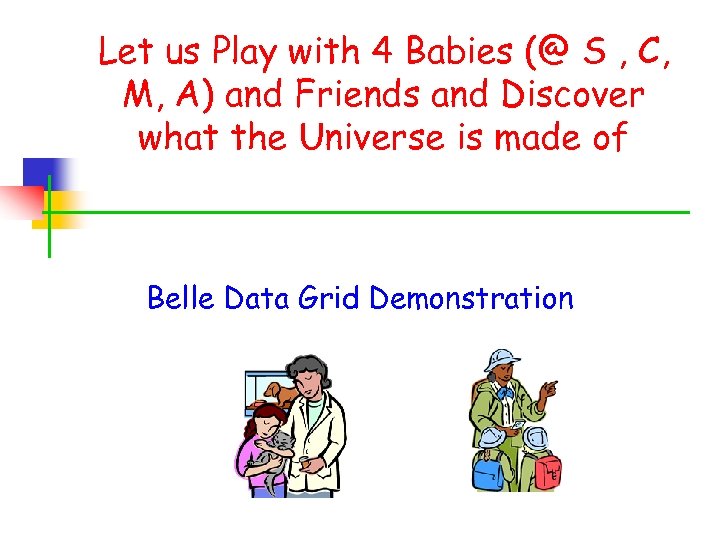 Let us Play with 4 Babies (@ S , C, M, A) and Friends and Discover what the Universe is made of

Belle Data Grid Demonstration